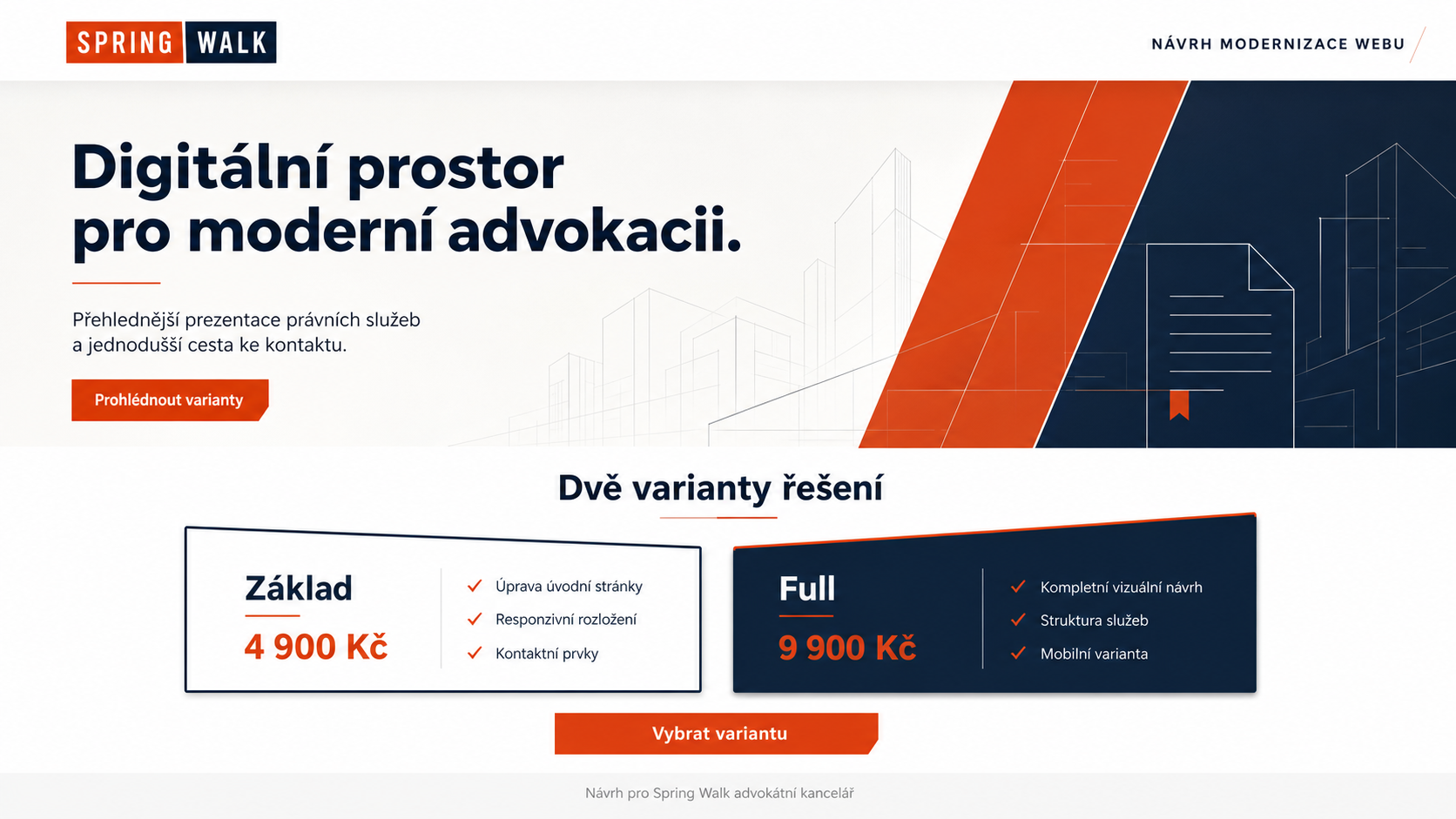 SPRING WALK

NÁVRH MODERNIZACE WEBU

Digitální prostor pro moderní advokacii.

Přehlednější prezentace právních služeb a jednodušší cesta ke kontaktu.

Prohlédnout varianty

Dvě varianty řešení

Základ
4 900 Kč

Úprava úvodní stránky
Responzivní rozložení
Kontaktní prvky

Full
9 900 Kč

Kompletní vizuální návrh
Struktura služeb
Mobilní varianta

Vybrat variantu

Návrh pro Spring Walk advokátní kancelář